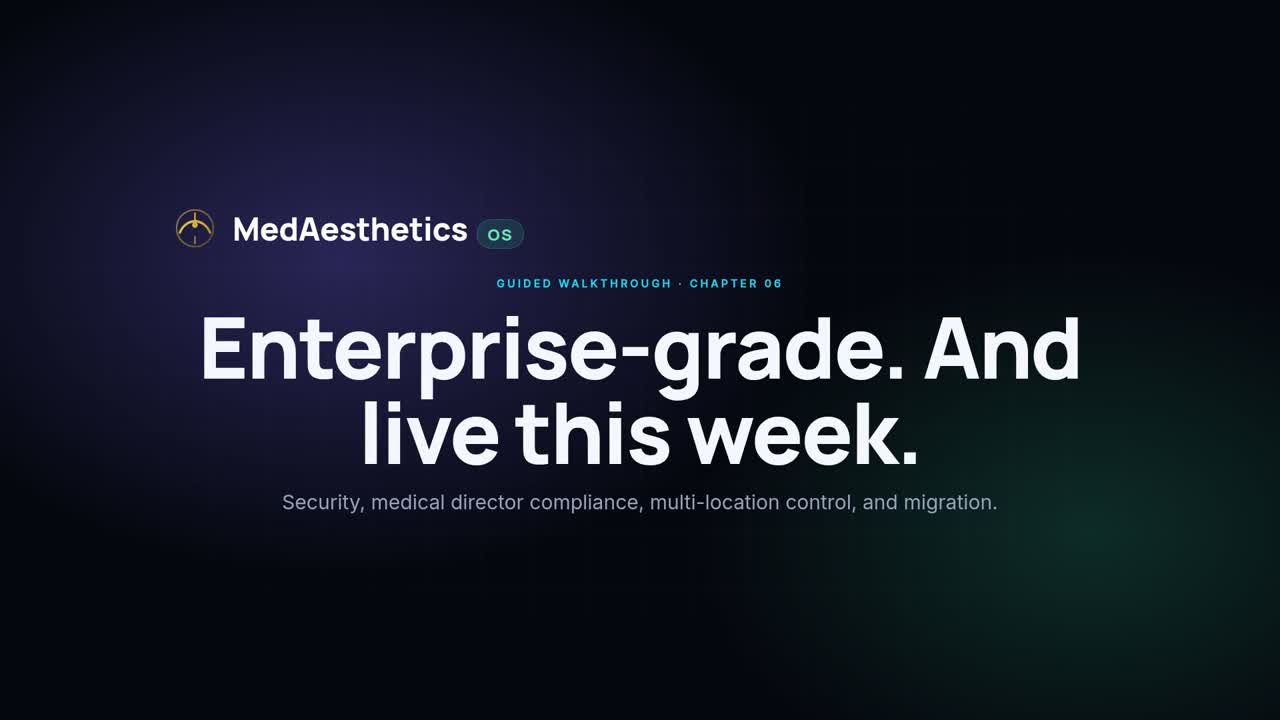 MedAesthetics OS

GUIDED WALKTHROUGH · CHAPTER 06

Enterprise-grade. And live this week.

Security, medical director compliance, multi-location control, and migration.